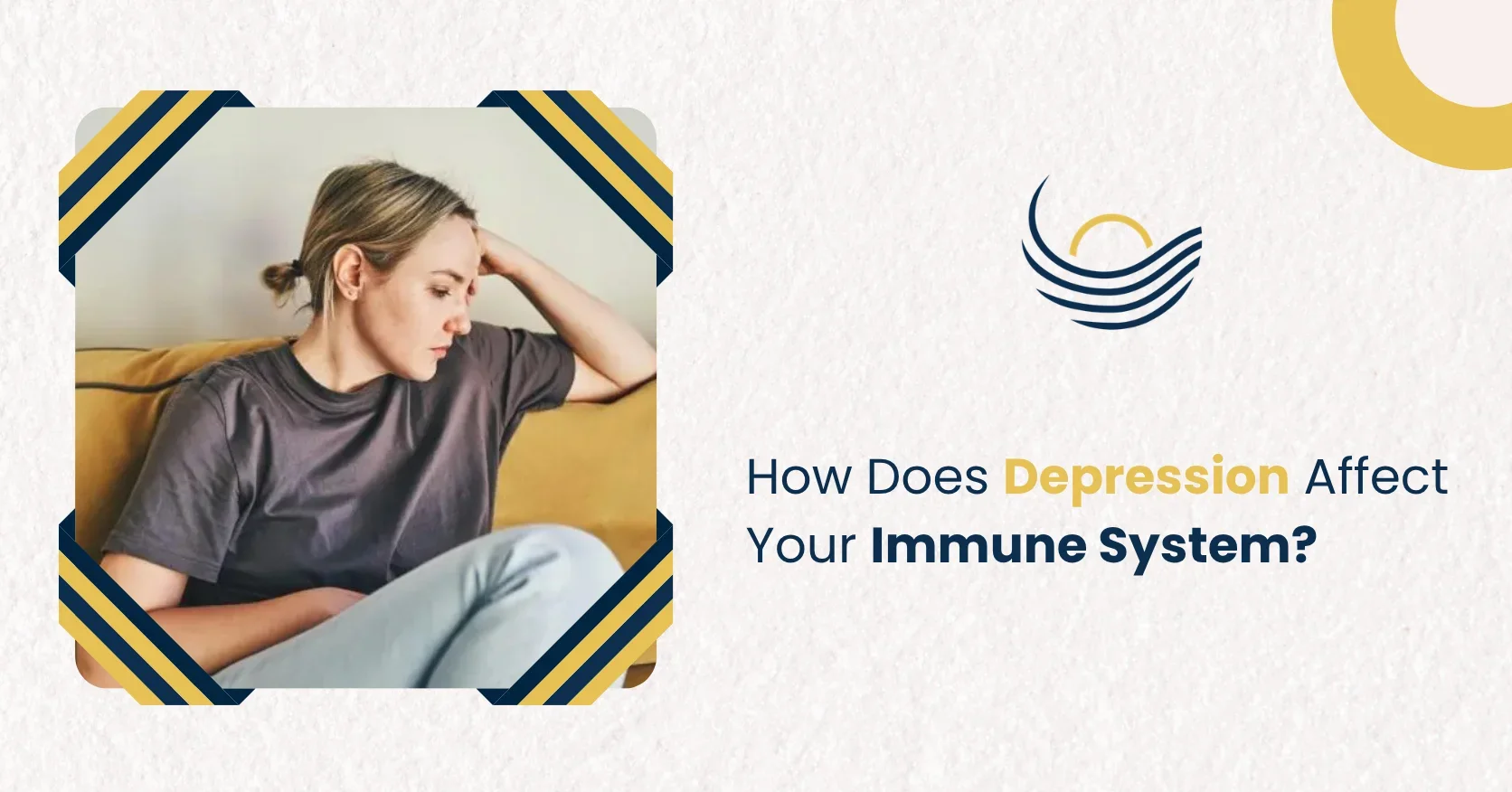 How Does Depression Affect Your Immune System?